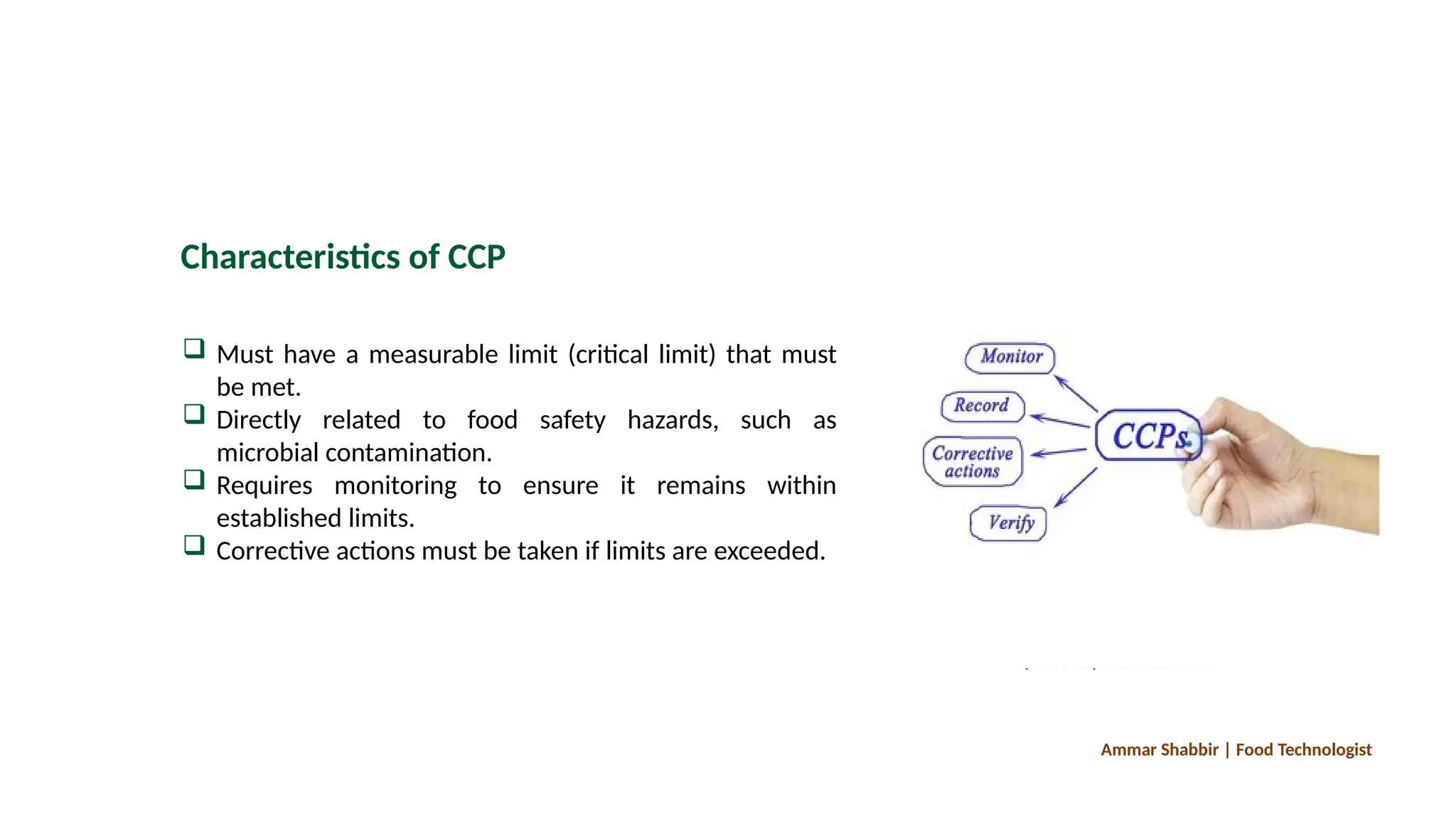 Characteristics of CCP

❑ Must have a measurable limit (critical limit) that must be met.
❑ Directly related to food safety hazards, such as microbial contamination.
❑ Requires monitoring to ensure it remains within established limits.
❑ Corrective actions must be taken if limits are exceeded.

Monitor
Record
Corrective actions
Verify
CCPs

Ammar Shabbir | Food Technologist